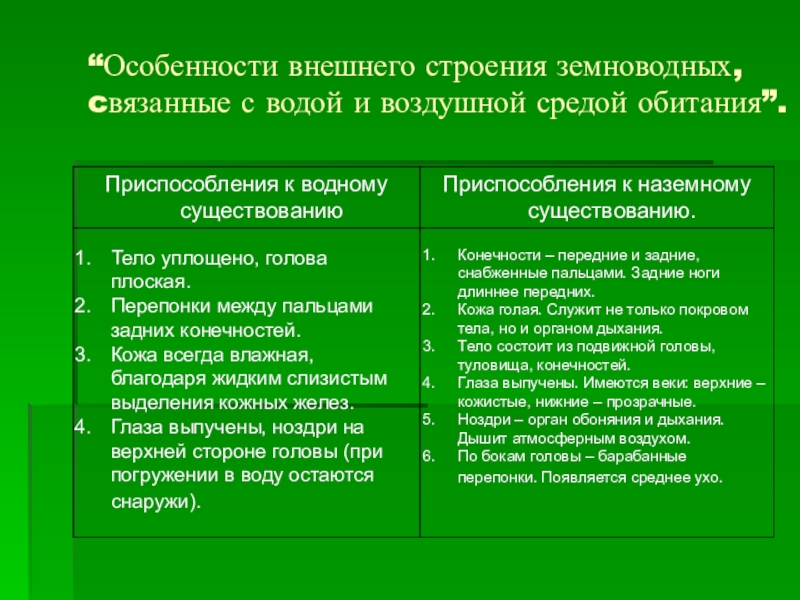 “Особенности внешнего строения земноводных, связанные с водой и воздушной средой обитания”.

| Приспособления к водному существованию | Приспособления к наземному существованию. |
|---|---|
| 1. Тело уплощено, голова плоская. 2. Перепонки между пальцами задних конечностей. 3. Кожа всегда влажная, благодаря жидким слизистым выделения кожных желез. 4. Глаза выпучены, ноздри на верхней стороне головы (при погружении в воду остаются снаружи). | 1. Конечности – передние и задние, снабженные пальцами. Задние ноги длиннее передних. 2. Кожа голая. Служит не только покровом тела, но и органом дыхания. 3. Тело состоит из подвижной головы, туловища, конечностей. 4. Глаза выпучены. Имеются веки: верхние – кожистые, нижние – прозрачные. 5. Ноздри – орган обоняния и дыхания. Дышит атмосферным воздухом. 6. По бокам головы – барабанные перепонки. Появляется среднее ухо. |